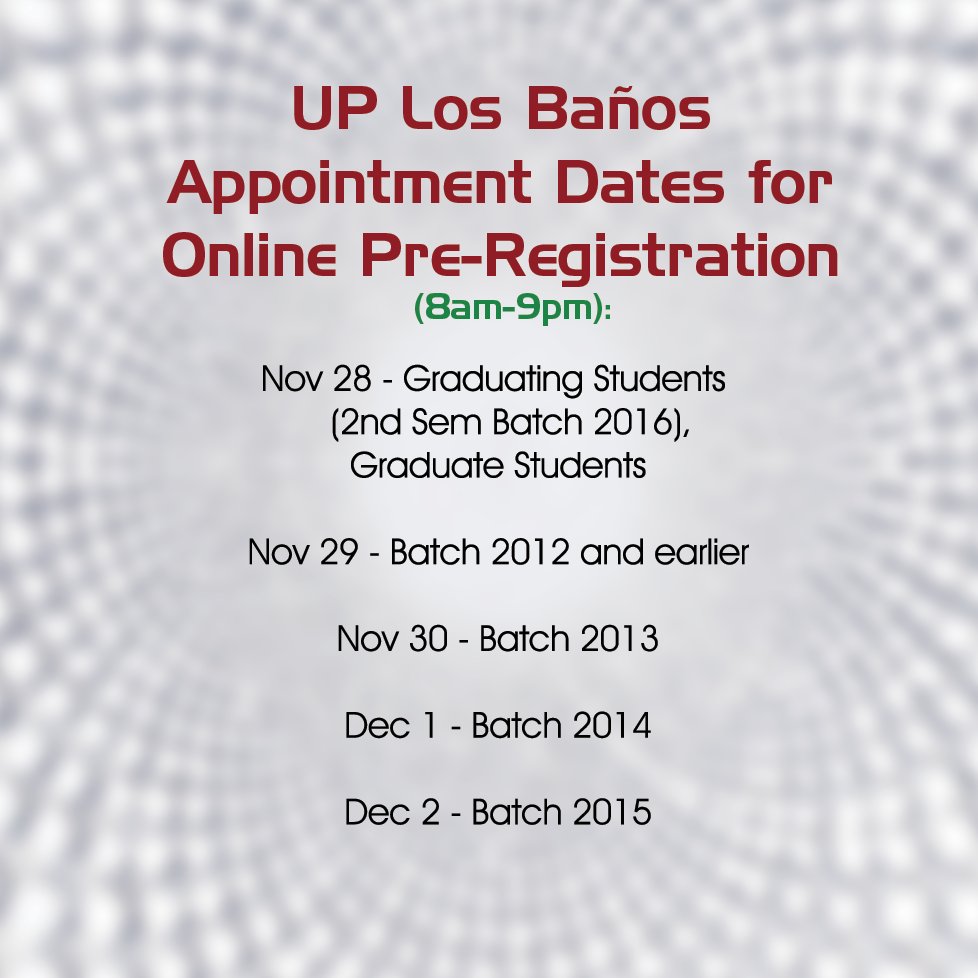 UP Los Baños Appointment Dates for Online Pre-Registration
(8am-9pm):

Nov 28 - Graduating Students (2nd Sem Batch 2016), Graduate Students

Nov 29 - Batch 2012 and earlier

Nov 30 - Batch 2013

Dec 1 - Batch 2014

Dec 2 - Batch 2015